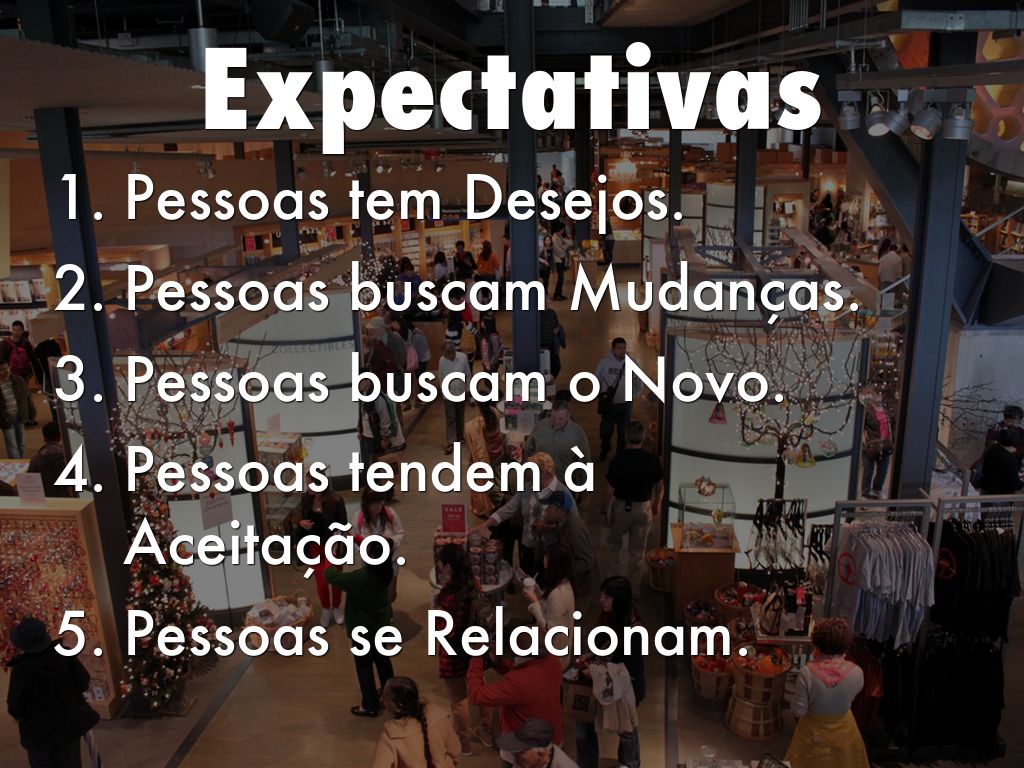 Expectativas

1. Pessoas tem Desejos.
2. Pessoas buscam Mudanças.
3. Pessoas buscam o Novo.
4. Pessoas tendem à Aceitação.
5. Pessoas se Relacionam.